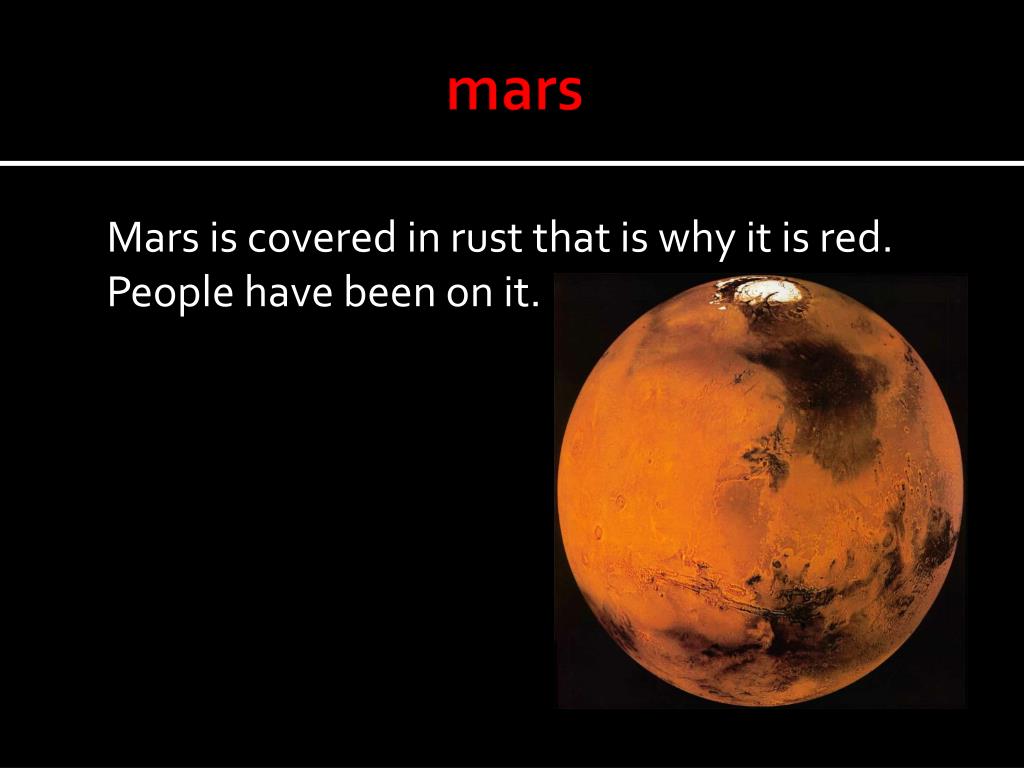 mars

Mars is covered in rust that is why it is red. People have been on it.